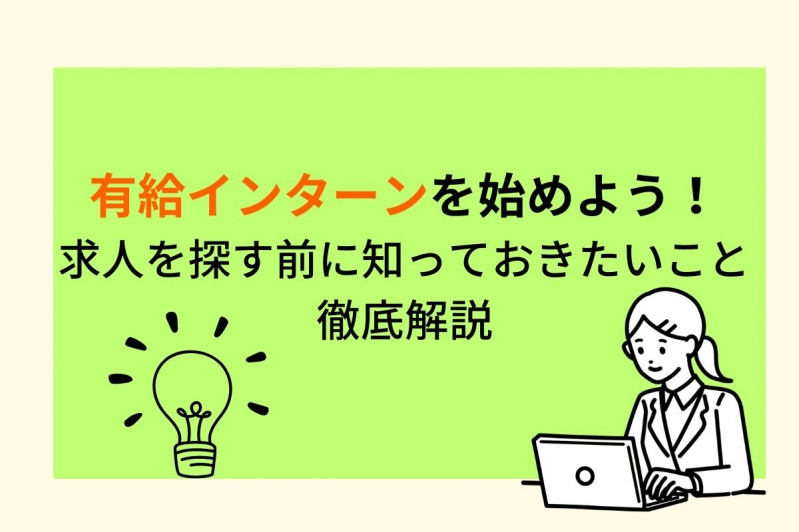 有給インターンを始めよう！
求人を探す前に知っておきたいこと
徹底解説